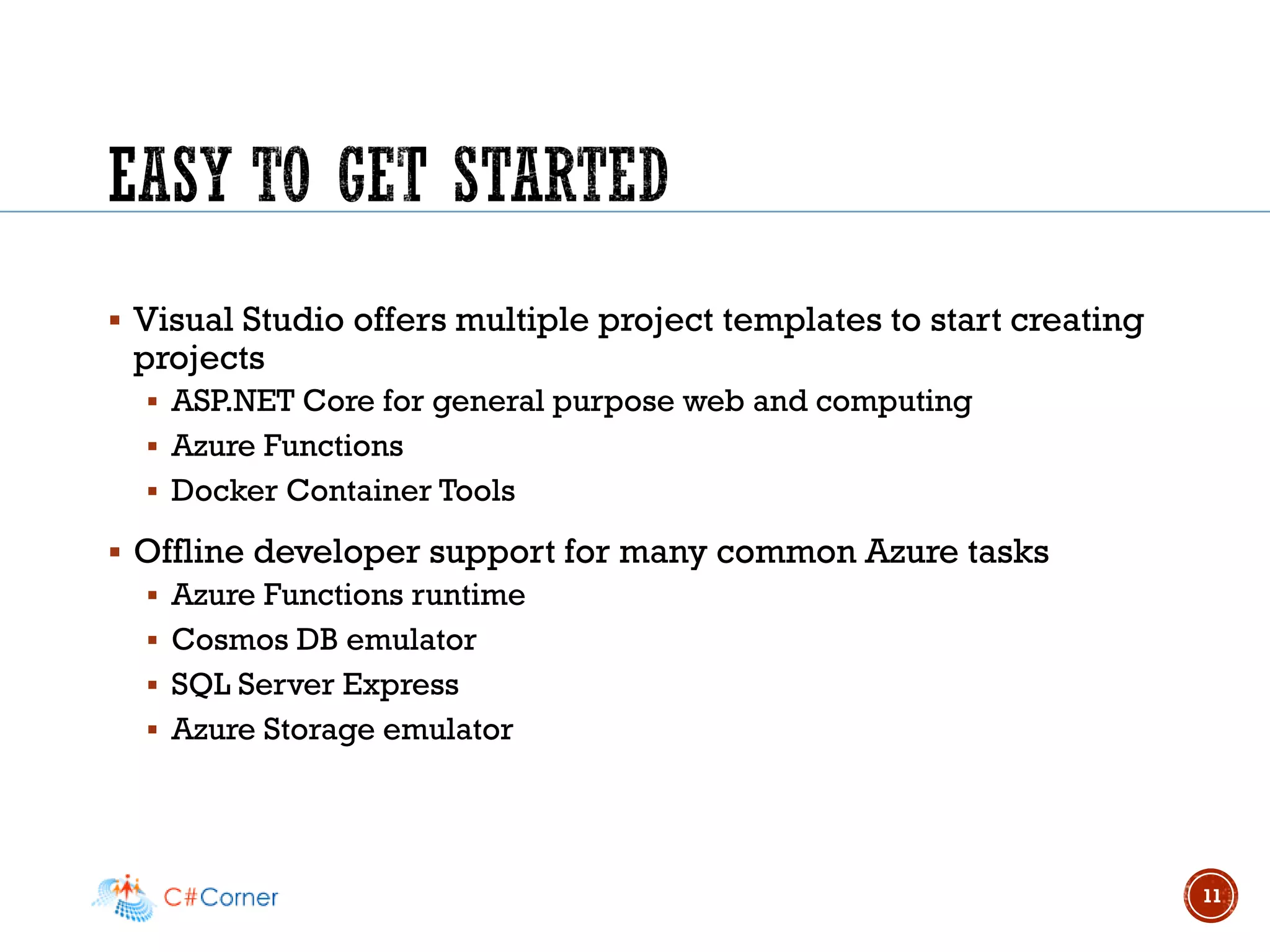 EASY TO GET STARTED

▪ Visual Studio offers multiple project templates to start creating projects
  ▪ ASP.NET Core for general purpose web and computing
  ▪ Azure Functions
  ▪ Docker Container Tools

▪ Offline developer support for many common Azure tasks
  ▪ Azure Functions runtime
  ▪ Cosmos DB emulator
  ▪ SQL Server Express
  ▪ Azure Storage emulator

C#Corner

11